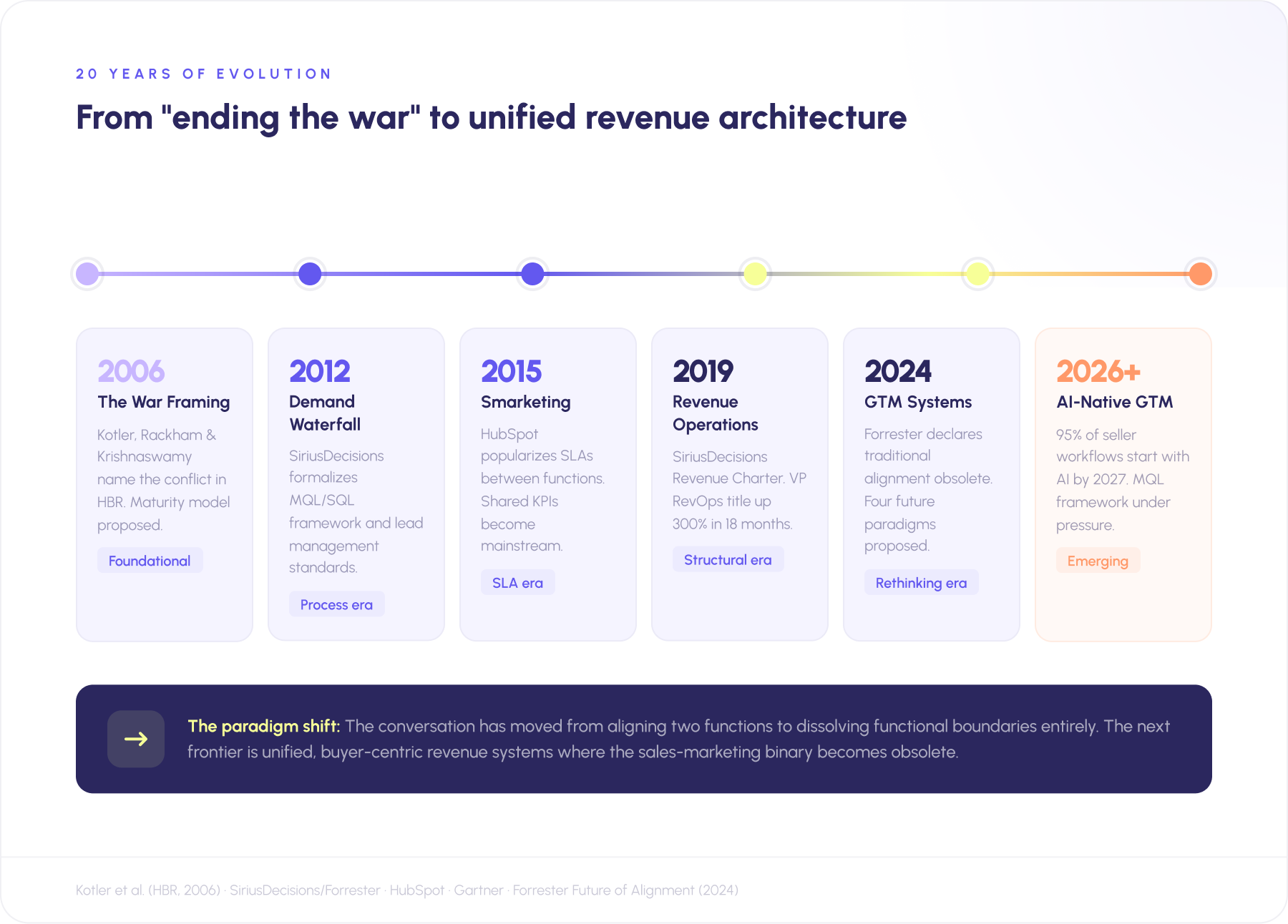 20 YEARS OF EVOLUTION

From "ending the war" to unified revenue architecture

2006
The War Framing
Kotler, Rackham & Krishnaswamy name the conflict in HBR. Maturity model proposed.
Foundational

2012
Demand Waterfall
SiriusDecisions formalizes MQL/SQL framework and lead management standards.
Process era

2015
Smarketing
HubSpot popularizes SLAs between functions. Shared KPIs become mainstream.
SLA era

2019
Revenue Operations
SiriusDecisions Revenue Charter. VP RevOps title up 300% in 18 months.
Structural era

2024
GTM Systems
Forrester declares traditional alignment obsolete. Four future paradigms proposed.
Rethinking era

2026+
AI-Native GTM
95% of seller workflows start with AI by 2027. MQL framework under pressure.
Emerging

→ The paradigm shift: The conversation has moved from aligning two functions to dissolving functional boundaries entirely. The next frontier is unified, buyer-centric revenue systems where the sales-marketing binary becomes obsolete.

Kotler et al. (HBR, 2006) · SiriusDecisions/Forrester · HubSpot · Gartner · Forrester Future of Alignment (2024)